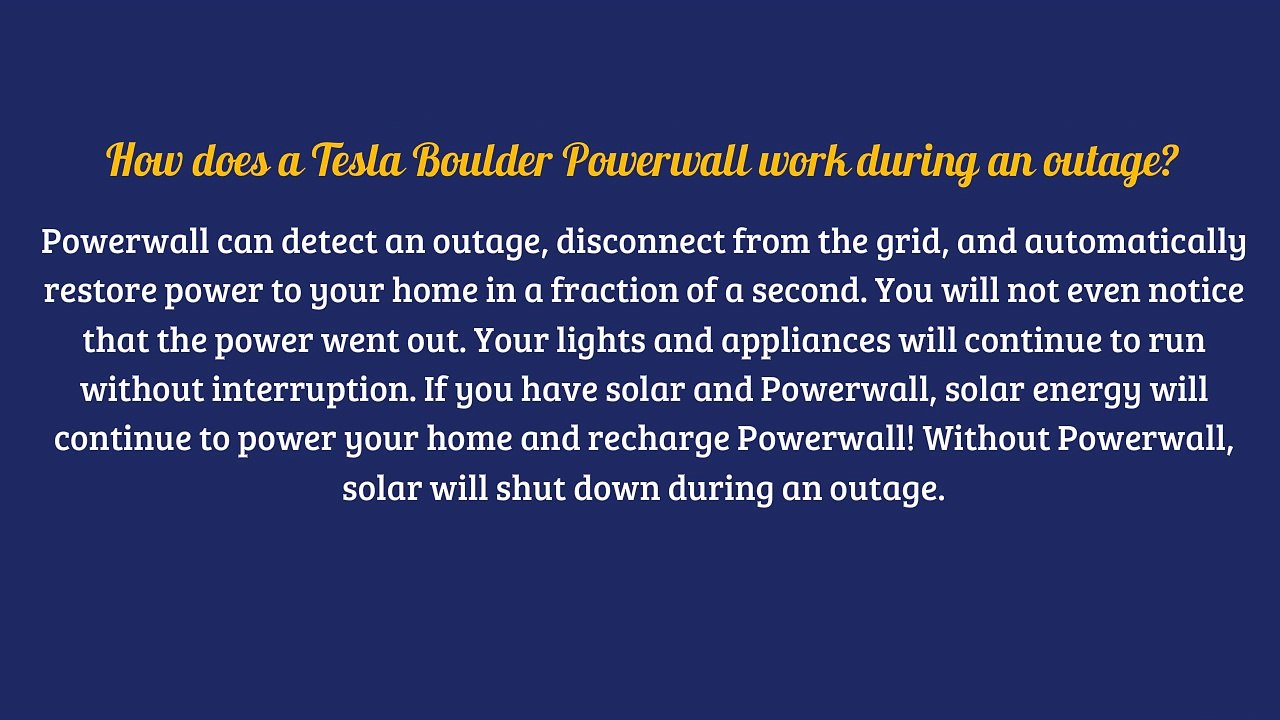 How does a Tesla Boulder Powerwall work during an outage?

Powerwall can detect an outage, disconnect from the grid, and automatically restore power to your home in a fraction of a second. You will not even notice that the power went out. Your lights and appliances will continue to run without interruption. If you have solar and Powerwall, solar energy will continue to power your home and recharge Powerwall! Without Powerwall, solar will shut down during an outage.